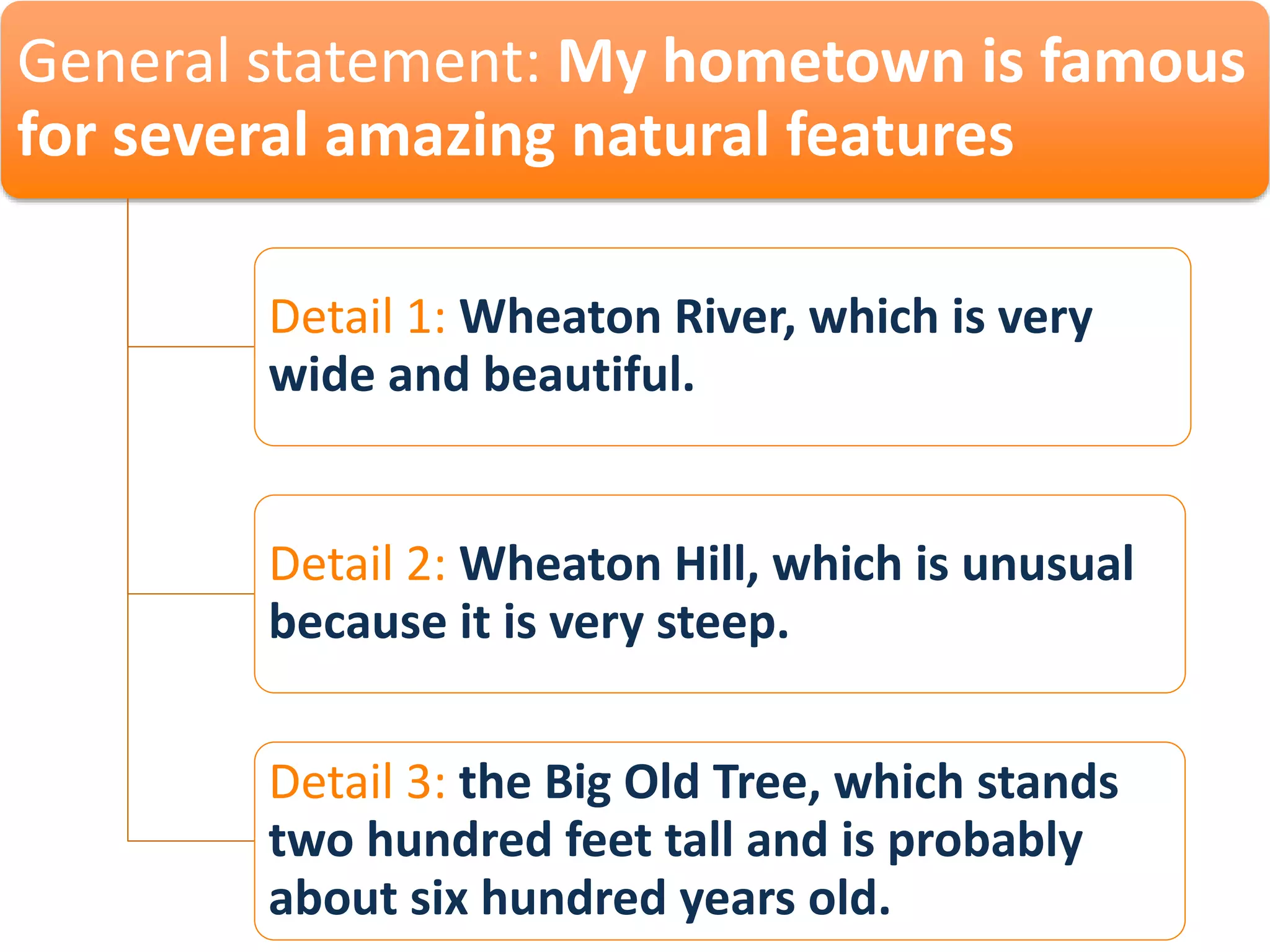 General statement: My hometown is famous for several amazing natural features

Detail 1: Wheaton River, which is very wide and beautiful.

Detail 2: Wheaton Hill, which is unusual because it is very steep.

Detail 3: the Big Old Tree, which stands two hundred feet tall and is probably about six hundred years old.